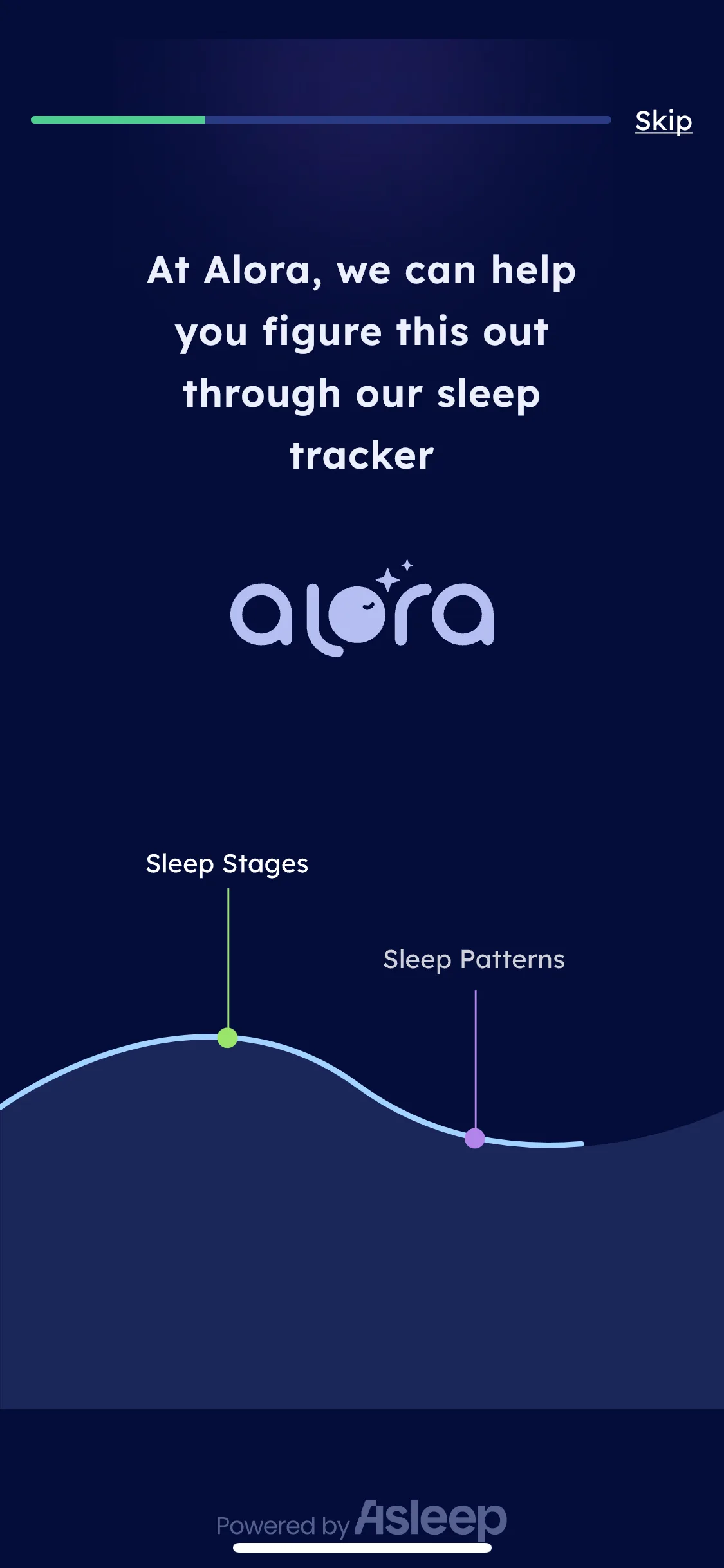 Skip

At Alora, we can help you figure this out through our sleep tracker

alora

Sleep Stages

Sleep Patterns

Powered by Asleep